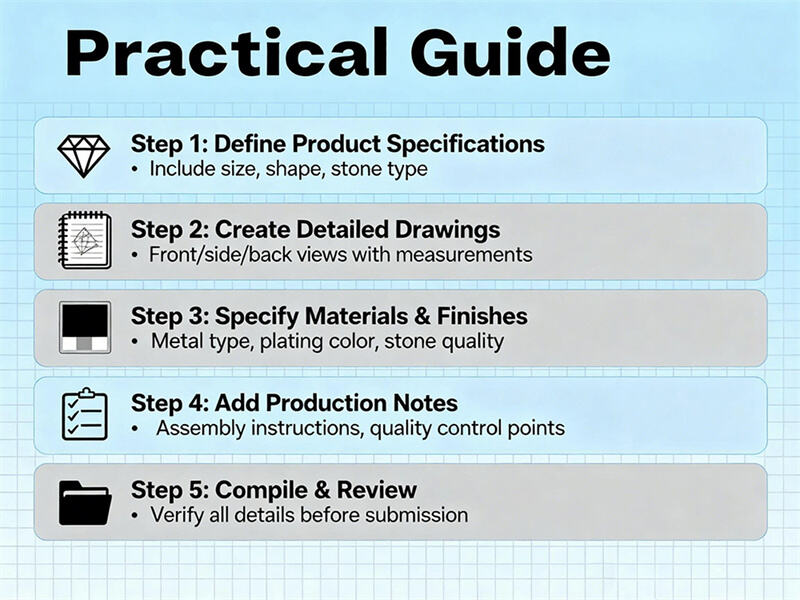 Practical Guide

Step 1: Define Product Specifications
• Include size, shape, stone type

Step 2: Create Detailed Drawings
• Front/side/back views with measurements

Step 3: Specify Materials & Finishes
• Metal type, plating color, stone quality

Step 4: Add Production Notes
• Assembly instructions, quality control points

Step 5: Compile & Review
• Verify all details before submission